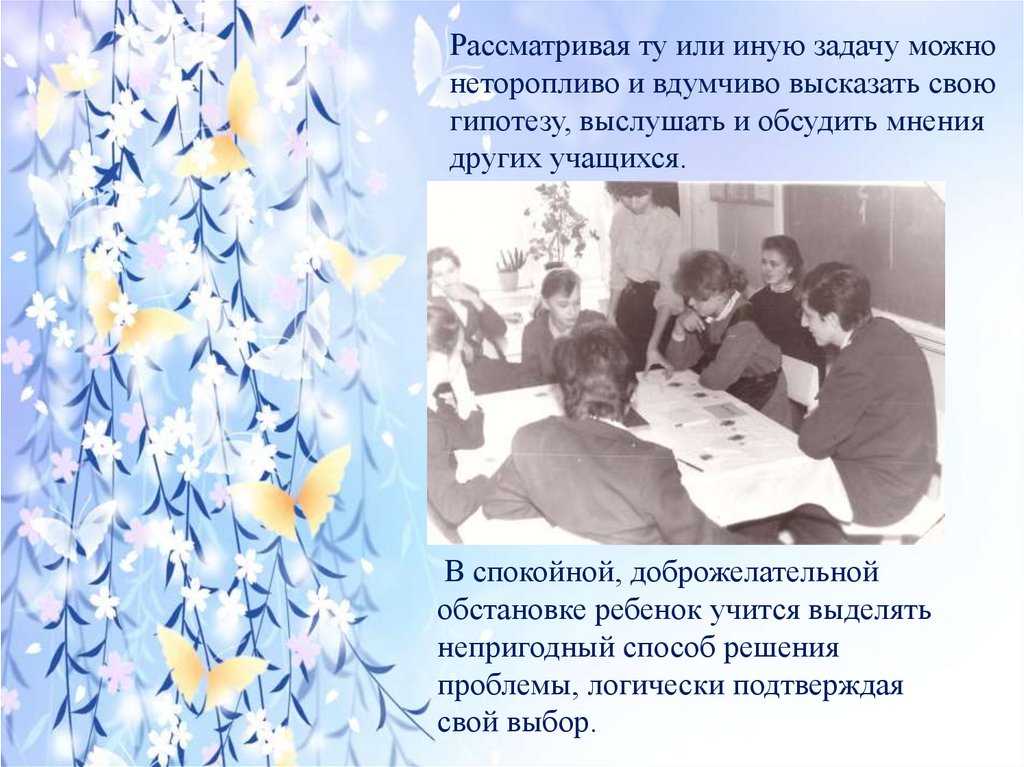 Рассматривая ту или иную задачу можно неторопливо и вдумчиво высказать свою гипотезу, выслушать и обсудить мнения других учащихся.

В спокойной, доброжелательной обстановке ребенок учится выделять непригодный способ решения проблемы, логически подтверждая свой выбор.